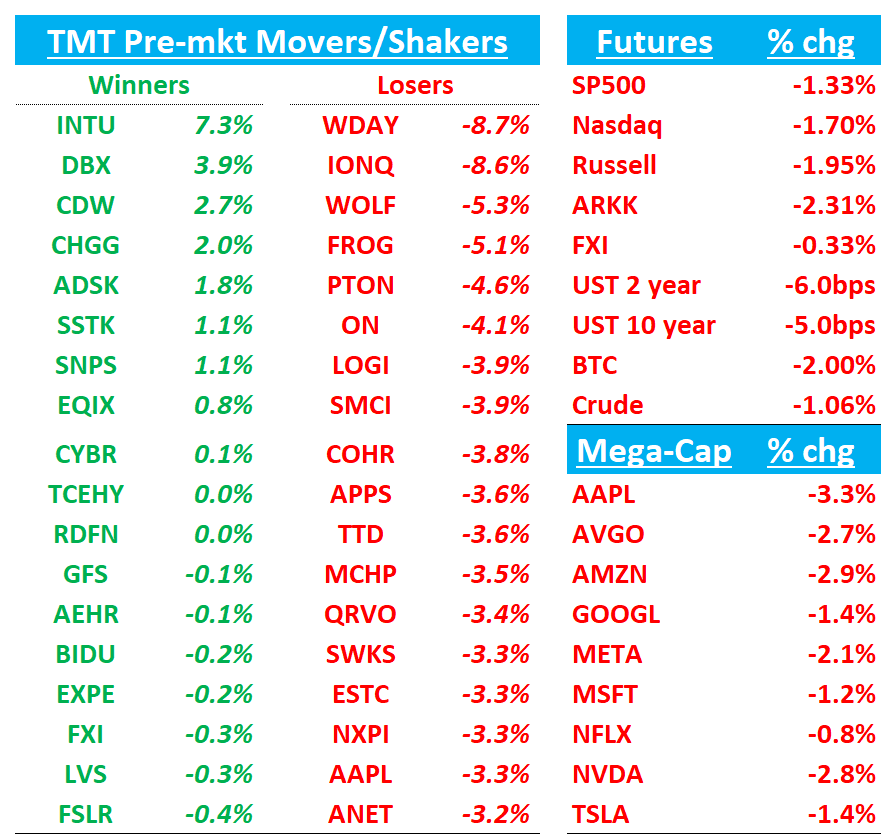 TMT Pre-mkt Movers/Shakers

| Winners | | Losers | |
|---|---|---|---|
| INTU | 7.3% | WDAY | -8.7% |
| DBX | 3.9% | IONQ | -8.6% |
| CDW | 2.7% | WOLF | -5.3% |
| CHGG | 2.0% | FROG | -5.1% |
| ADSK | 1.8% | PTON | -4.6% |
| SSTK | 1.1% | ON | -4.1% |
| SNPS | 1.1% | LOGI | -3.9% |
| EQIX | 0.8% | SMCI | -3.9% |
| CYBR | 0.1% | COHR | -3.8% |
| TCEHY | 0.0% | APPS | -3.6% |
| RDFN | 0.0% | TTD | -3.6% |
| GFS | -0.1% | MCHP | -3.5% |
| AEHR | -0.1% | QRVO | -3.4% |
| BIDU | -0.2% | SWKS | -3.3% |
| EXPE | -0.2% | ESTC | -3.3% |
| FXI | -0.3% | NXPI | -3.3% |
| LVS | -0.3% | AAPL | -3.3% |
| FSLR | -0.4% | ANET | -3.2% |

| Futures | % chg |
|---|---|
| SP500 | -1.33% |
| Nasdaq | -1.70% |
| Russell | -1.95% |
| ARKK | -2.31% |
| FXI | -0.33% |
| UST 2 year | -6.0bps |
| UST 10 year | -5.0bps |
| BTC | -2.00% |
| Crude | -1.06% |

| Mega-Cap | % chg |
|---|---|
| AAPL | -3.3% |
| AVGO | -2.7% |
| AMZN | -2.9% |
| GOOGL | -1.4% |
| META | -2.1% |
| MSFT | -1.2% |
| NFLX | -0.8% |
| NVDA | -2.8% |
| TSLA | -1.4% |